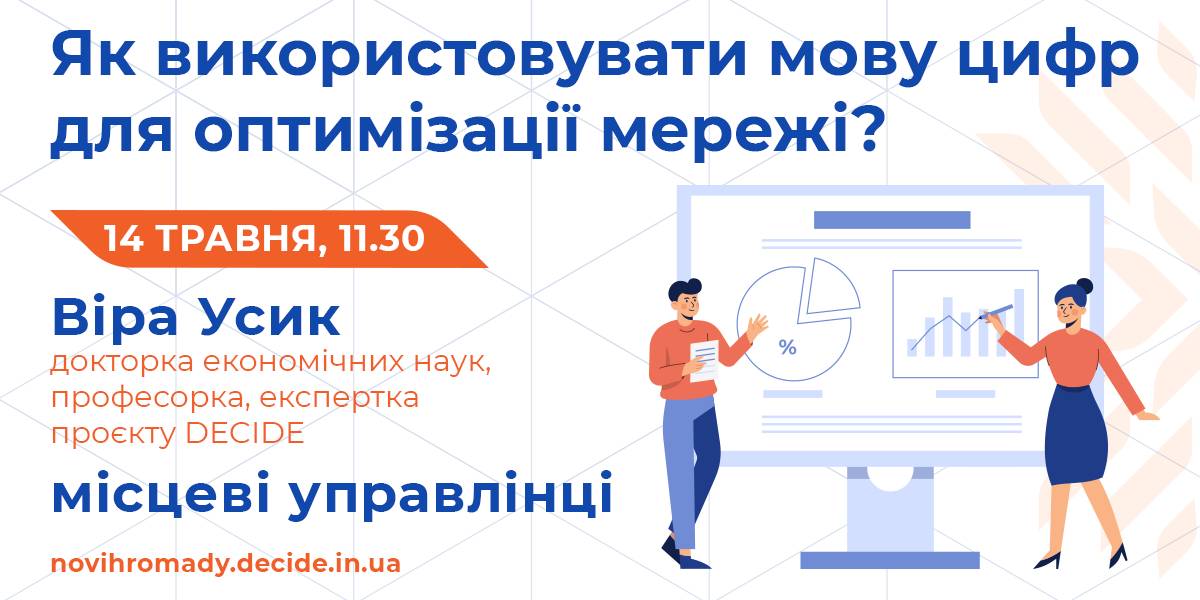 Як використовувати мову цифр для оптимізації мережі?

14 ТРАВНЯ, 11.30

Віра Усик
докторка економічних наук, професорка, експертка проєкту DECIDE

місцеві управлінці

novihromady.decide.in.ua

%